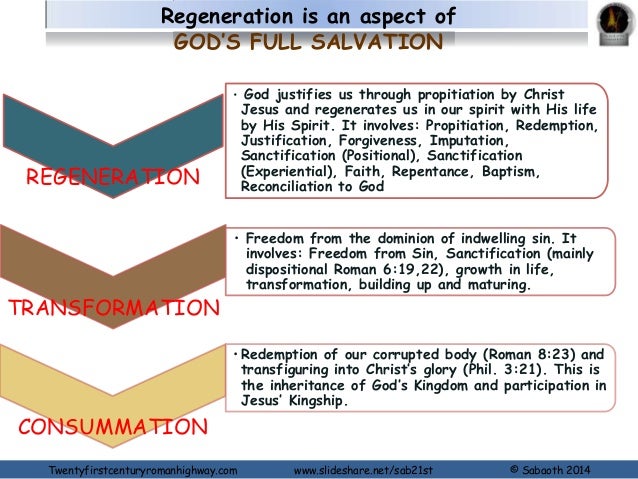 Regeneration is an aspect of
GOD'S FULL SALVATION

REGENERATION

• God justifies us through propitiation by Christ Jesus and regenerates us in our spirit with His life by His Spirit. It involves: Propitiation, Redemption, Justification, Forgiveness, Imputation, Sanctification (Positional), Sanctification (Experiential), Faith, Repentance, Baptism, Reconciliation to God

TRANSFORMATION

• Freedom from the dominion of indwelling sin. It involves: Freedom from Sin, Sanctification (mainly dispositional Roman 6:19,22), growth in life, transformation, building up and maturing.

CONSUMMATION

• Redemption of our corrupted body (Roman 8:23) and transfiguring into Christ's glory (Phil. 3:21). This is the inheritance of God's Kingdom and participation in Jesus' Kingship.

Twentyfirstcenturyromanhighway.com www.slideshare.net/sab21st © Sabaoth 2014